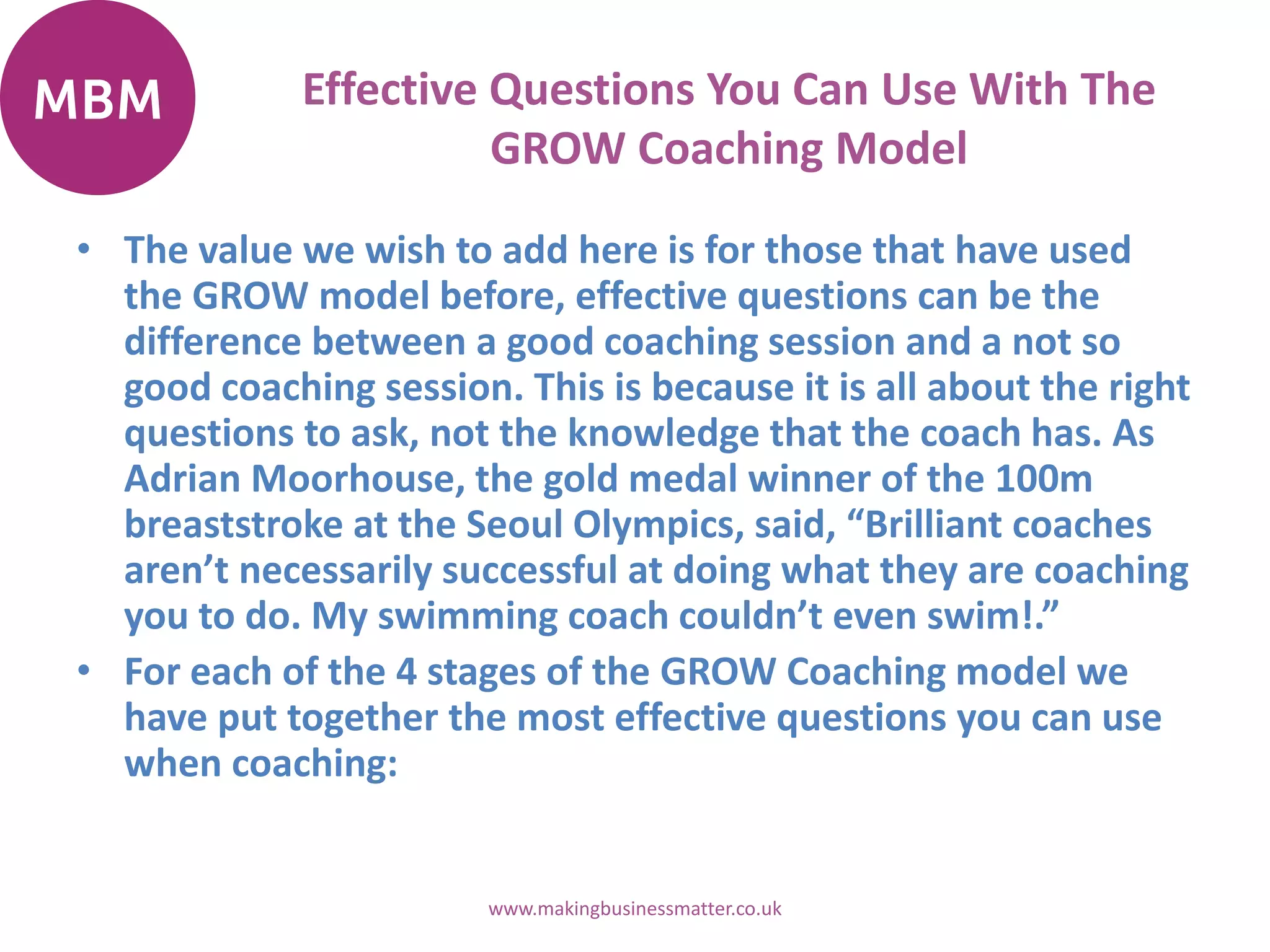 MBM

Effective Questions You Can Use With The GROW Coaching Model

• The value we wish to add here is for those that have used the GROW model before, effective questions can be the difference between a good coaching session and a not so good coaching session. This is because it is all about the right questions to ask, not the knowledge that the coach has. As Adrian Moorhouse, the gold medal winner of the 100m breaststroke at the Seoul Olympics, said, “Brilliant coaches aren’t necessarily successful at doing what they are coaching you to do. My swimming coach couldn’t even swim!.”
• For each of the 4 stages of the GROW Coaching model we have put together the most effective questions you can use when coaching:

www.makingbusinessmatter.co.uk